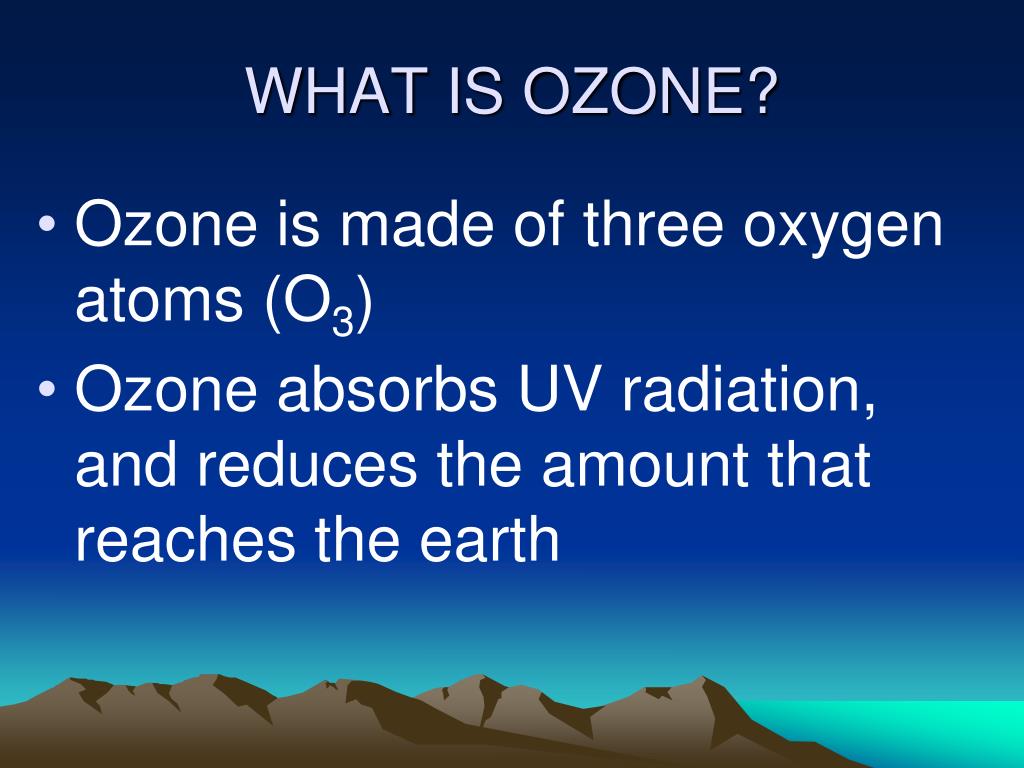 WHAT IS OZONE?

• Ozone is made of three oxygen atoms ($O_3$)

• Ozone absorbs UV radiation, and reduces the amount that reaches the earth